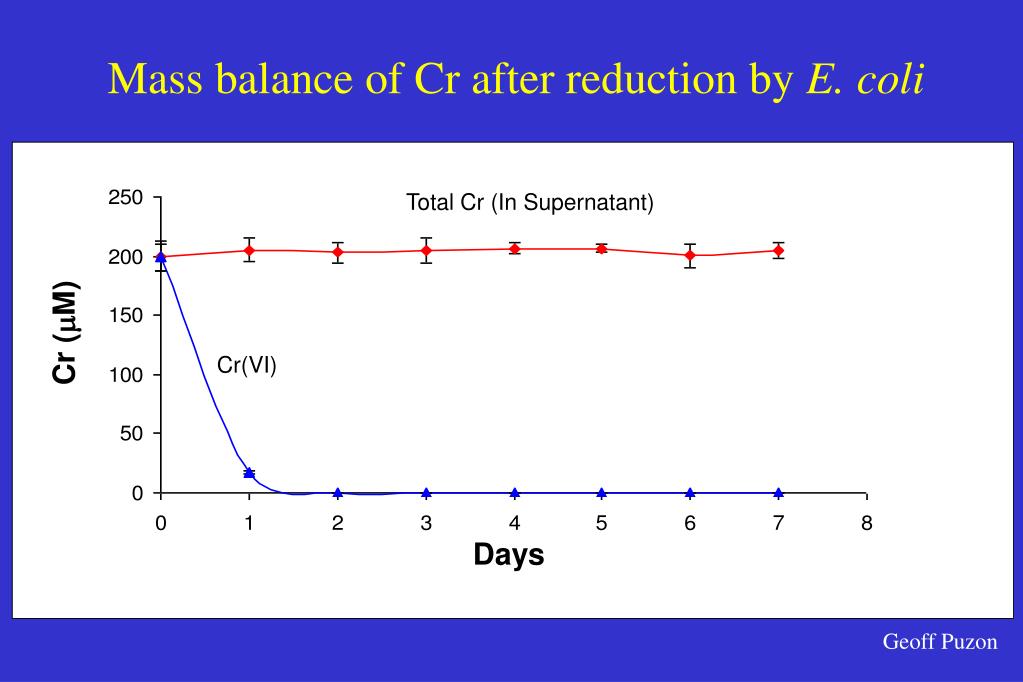 Mass balance of Cr after reduction by E. coli

Total Cr (In Supernatant)

Cr(VI)

Cr (μM)

250
200
150
100
50
0

0 1 2 3 4 5 6 7 8

Days

Geoff Puzon